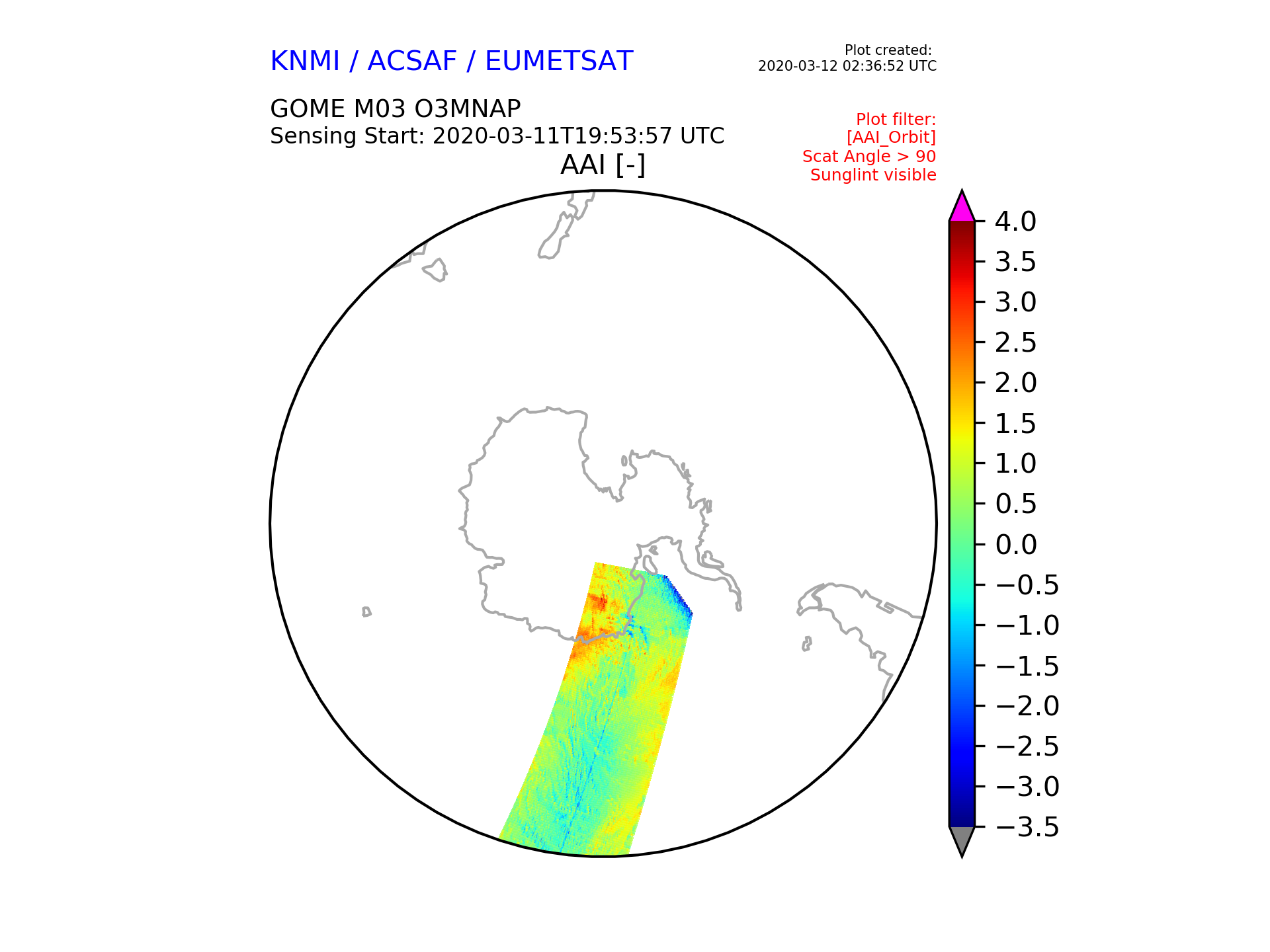 KNMI / ACSAF / EUMETSAT

Plot created:
2020-03-12 02:36:52 UTC

GOME M03 O3MNAP
Sensing Start: 2020-03-11T19:53:57 UTC

Plot filter:
[AAI_Orbit]
Scat Angle > 90
Sunglint visible

AAI [-]

4.0
3.5
3.0
2.5
2.0
1.5
1.0
0.5
0.0
−0.5
−1.0
−1.5
−2.0
−2.5
−3.0
−3.5